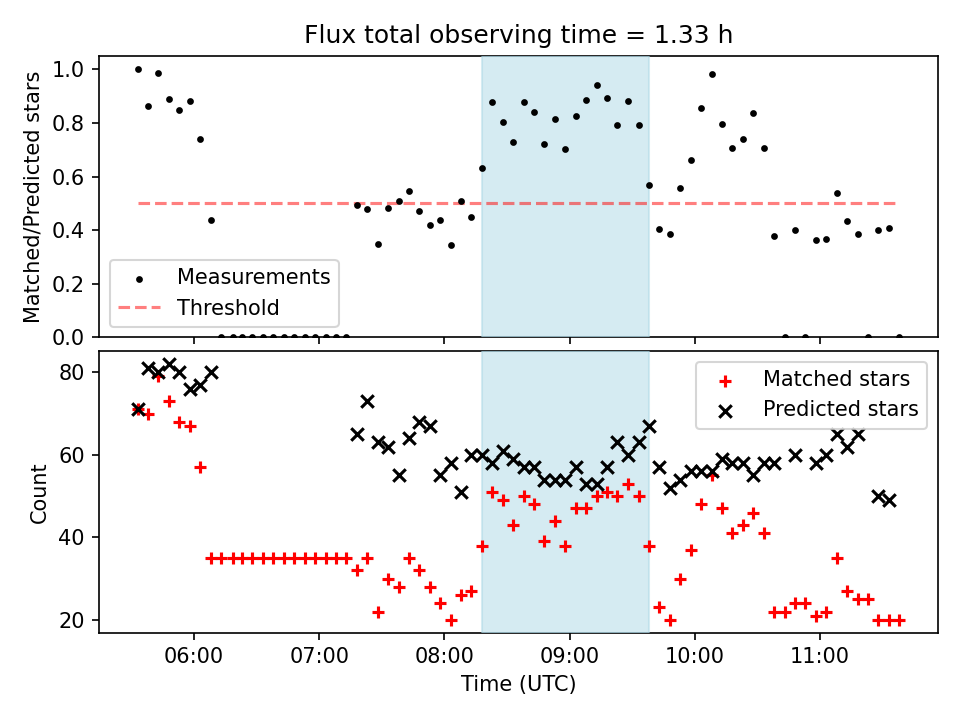 Flux total observing time = 1.33 h

Matched/Predicted stars

1.0
0.8
0.6
0.4
0.2
0.0

Measurements
Threshold

Count

80
60
40
20

Matched stars
Predicted stars

06:00
07:00
08:00
09:00
10:00
11:00

Time (UTC)